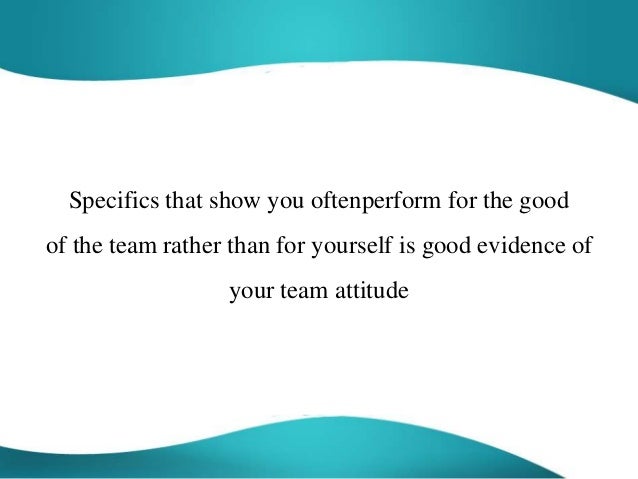 Specifics that show you oftenperform for the good of the team rather than for yourself is good evidence of your team attitude